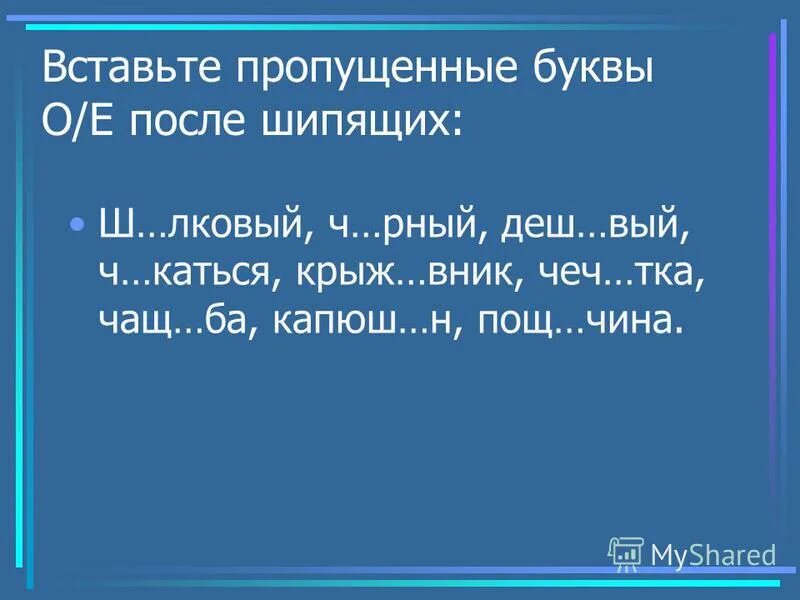 Вставьте пропущенные буквы О/Е после шипящих:

• Ш…лковый, ч…рный, деш…вый, ч…каться, крыж…вник, чеч…тка, чащ…ба, капюш…н, пощ…чина.

MyShared